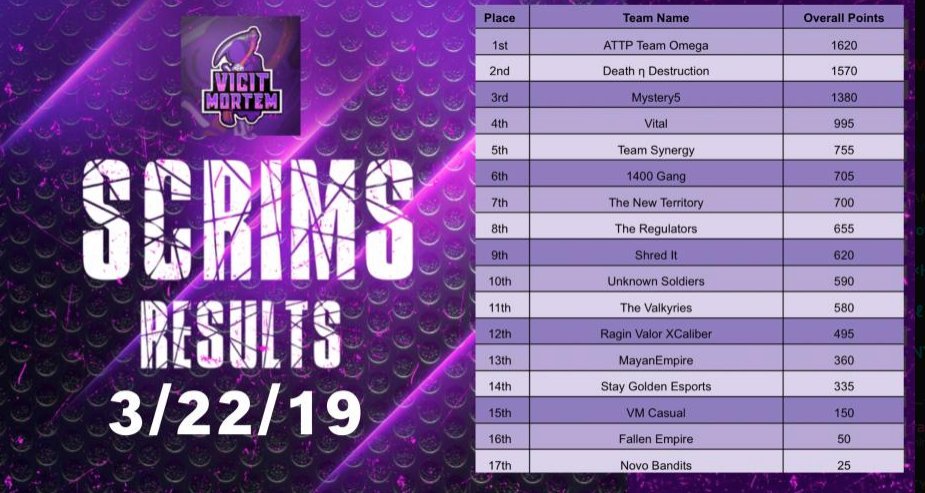 VICIT MORTEM

SCRIMS RESULTS
3/22/19

| Place | Team Name | Overall Points |
|---|---|---|
| 1st | ATTP Team Omega | 1620 |
| 2nd | Death η Destruction | 1570 |
| 3rd | Mystery5 | 1380 |
| 4th | Vital | 995 |
| 5th | Team Synergy | 755 |
| 6th | 1400 Gang | 705 |
| 7th | The New Territory | 700 |
| 8th | The Regulators | 655 |
| 9th | Shred It | 620 |
| 10th | Unknown Soldiers | 590 |
| 11th | The Valkyries | 580 |
| 12th | Ragin Valor XCaliber | 495 |
| 13th | MayanEmpire | 360 |
| 14th | Stay Golden Esports | 335 |
| 15th | VM Casual | 150 |
| 16th | Fallen Empire | 50 |
| 17th | Novo Bandits | 25 |